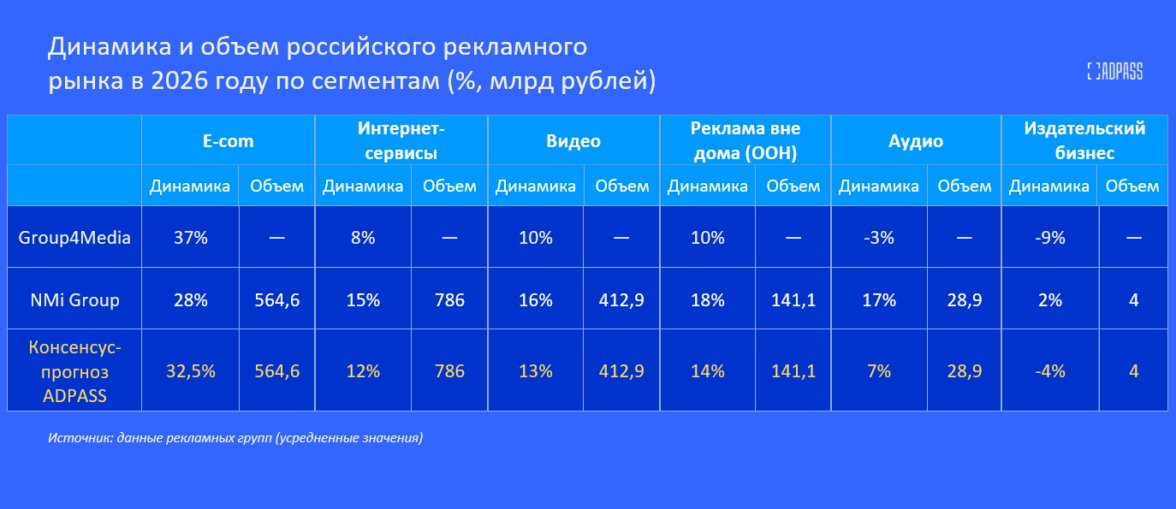 Динамика и объем российского рекламного рынка в 2026 году по сегментам (%, млрд рублей)

ADPASS

| | E-com | | Интернет-сервисы | | Видео | | Реклама вне дома (OOH) | | Аудио | | Издательский бизнес | |
|---|---|---|---|---|---|---|---|---|---|---|---|---|
| | Динамика | Объем | Динамика | Объем | Динамика | Объем | Динамика | Объем | Динамика | Объем | Динамика | Объем |
| Group4Media | 37% | — | 8% | — | 10% | — | 10% | — | -3% | — | -9% | — |
| NMi Group | 28% | 564,6 | 15% | 786 | 16% | 412,9 | 18% | 141,1 | 17% | 28,9 | 2% | 4 |
| Консенсус-прогноз ADPASS | 32,5% | 564,6 | 12% | 786 | 13% | 412,9 | 14% | 141,1 | 7% | 28,9 | -4% | 4 |

Источник: данные рекламных групп (усредненные значения)